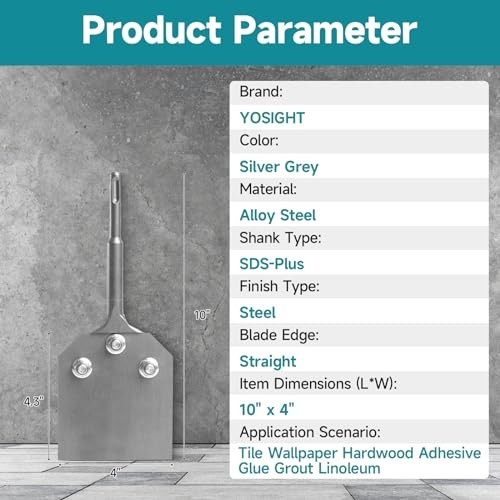 Product Parameter

10"

4.3"

4"

Brand:

YOSIGHT

Color:

Silver Grey

Material:

Alloy Steel

Shank Type:

SDS-Plus

Finish Type:

Steel

Blade Edge:

Straight

Item Dimensions (L*W):

10" x 4"

Application Scenario:

Tile Wallpaper Hardwood Adhesive Glue Grout Linoleum